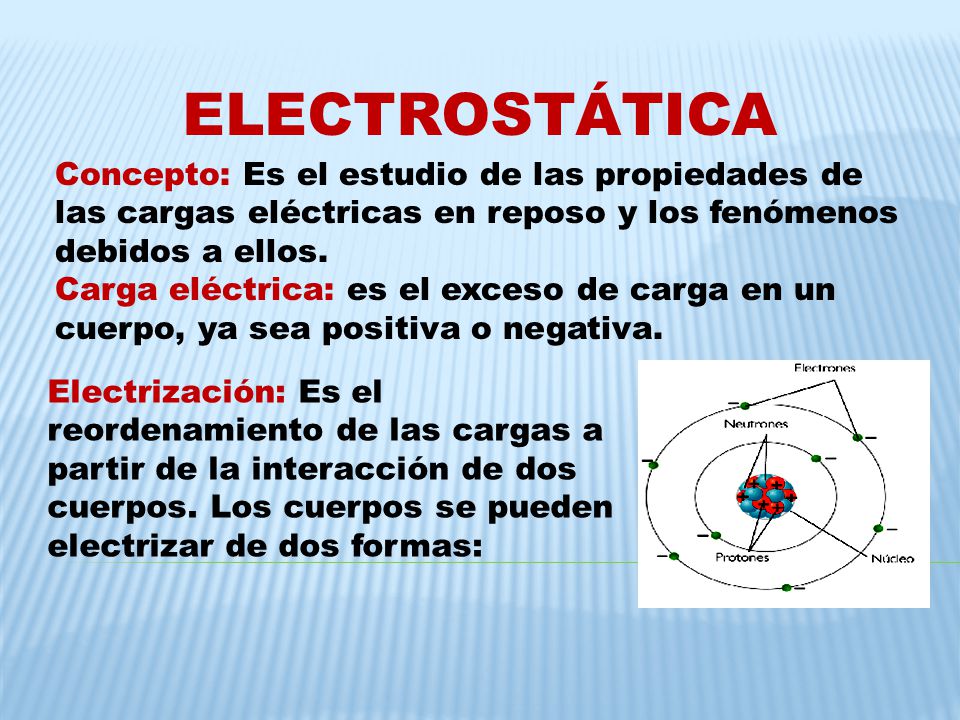 ELECTROSTÁTICA

Concepto: Es el estudio de las propiedades de las cargas eléctricas en reposo y los fenómenos debidos a ellos.

Carga eléctrica: es el exceso de carga en un cuerpo, ya sea positiva o negativa.

Electrización: Es el reordenamiento de las cargas a partir de la interacción de dos cuerpos. Los cuerpos se pueden electrizar de dos formas:

Electrones
Neutrones
Protones
Núcleo